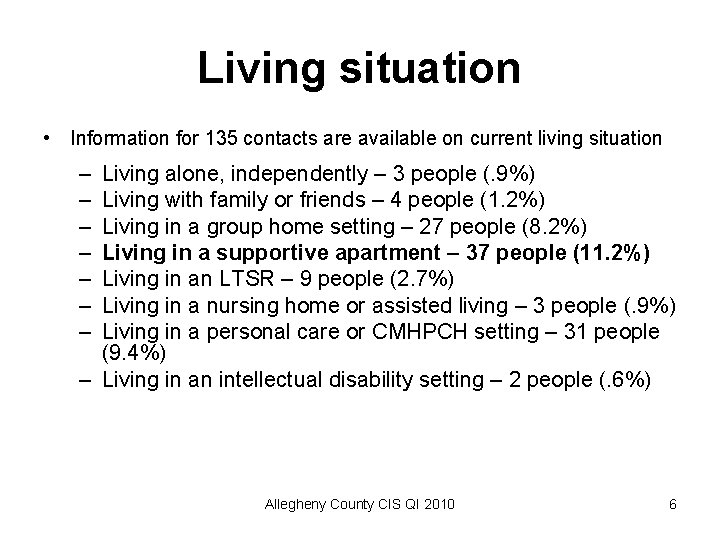 Living situation

• Information for 135 contacts are available on current living situation

– Living alone, independently – 3 people (.9%)
– Living with family or friends – 4 people (1.2%)
– Living in a group home setting – 27 people (8.2%)
– Living in a supportive apartment – 37 people (11.2%)
– Living in an LTSR – 9 people (2.7%)
– Living in a nursing home or assisted living – 3 people (.9%)
– Living in a personal care or CMHPCH setting – 31 people (9.4%)
– Living in an intellectual disability setting – 2 people (.6%)

Allegheny County CIS QI 2010

6